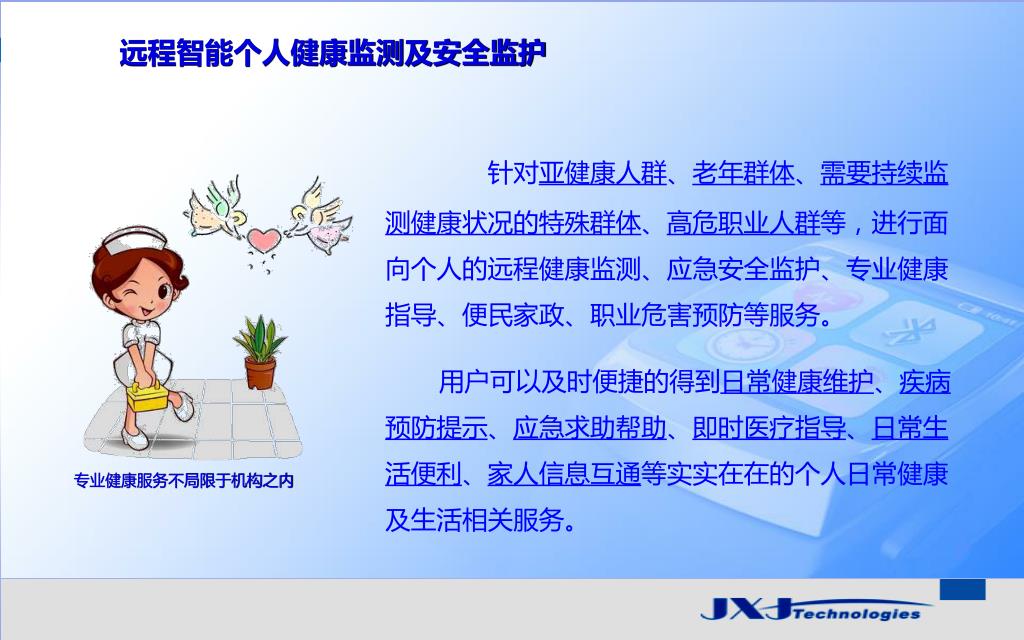 远程智能个人健康监测及安全监护

针对亚健康人群、老年群体、需要持续监测健康状况的特殊群体、高危职业人群等，进行面向个人的远程健康监测、应急安全监护、专业健康指导、便民家政、职业危害预防等服务。

用户可以及时便捷的得到日常健康维护、疾病预防提示、应急求助帮助、即时医疗指导、日常生活便利、家人信息互通等实实在在的个人日常健康及生活相关服务。

专业健康服务不局限于机构之内

JXJ Technologies